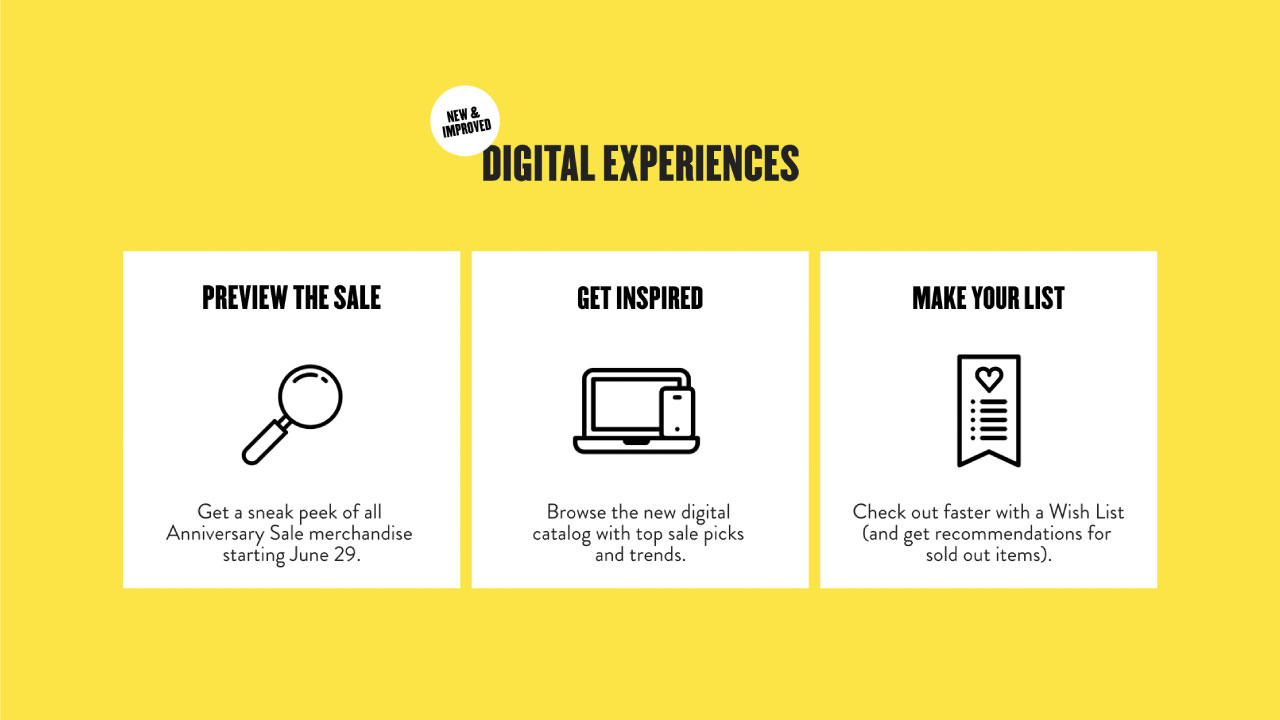 NEW & IMPROVED

DIGITAL EXPERIENCES

PREVIEW THE SALE

Get a sneak peek of all Anniversary Sale merchandise starting June 29.

GET INSPIRED

Browse the new digital catalog with top sale picks and trends.

MAKE YOUR LIST

Check out faster with a Wish List (and get recommendations for sold out items).